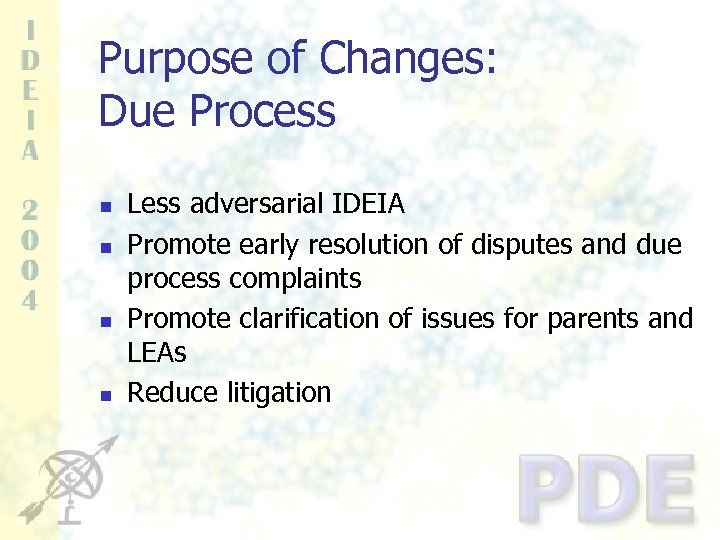 IDEIA 2004

Purpose of Changes:
Due Process

- Less adversarial IDEIA
- Promote early resolution of disputes and due process complaints
- Promote clarification of issues for parents and LEAs
- Reduce litigation

PDE